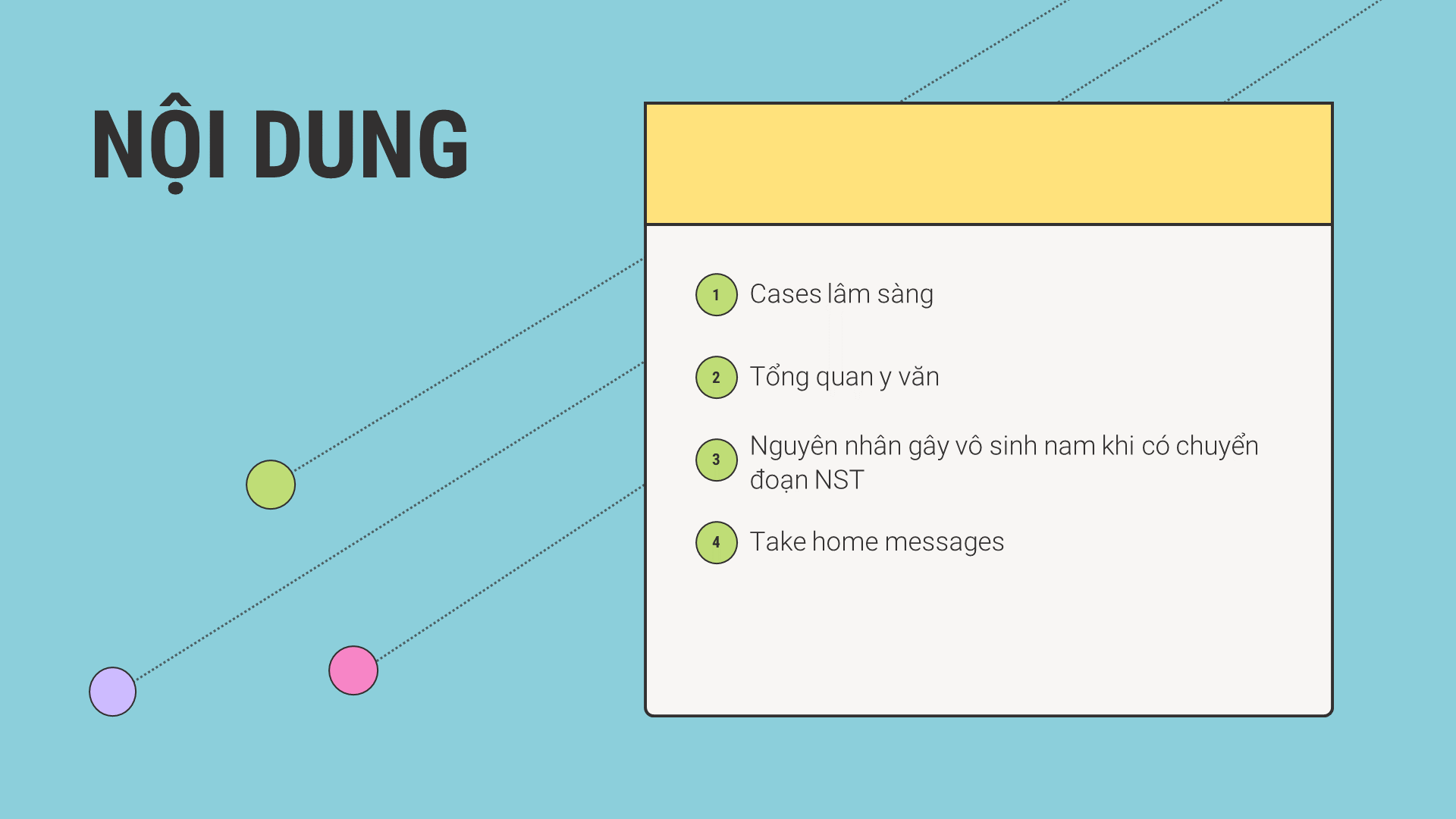 NỘI DUNG

1 Cases lâm sàng

2 Tổng quan y văn

3 Nguyên nhân gây vô sinh nam khi có chuyển đoạn NST

4 Take home messages